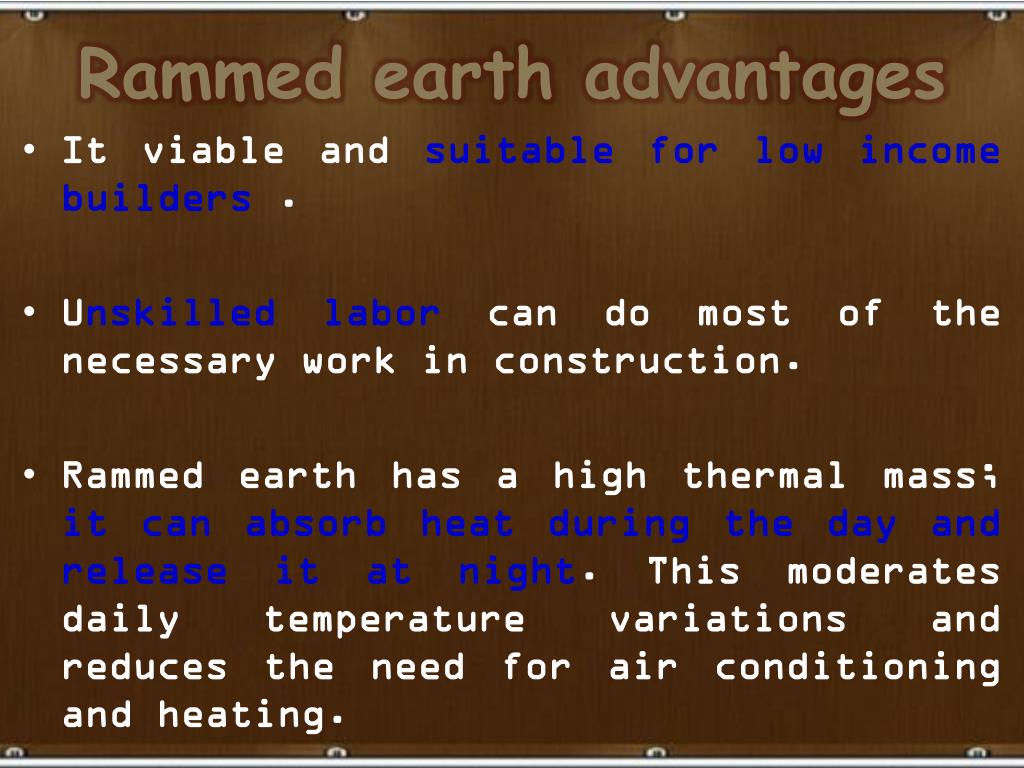 Rammed earth advantages

• It viable and suitable for low income builders .

• Unskilled labor can do most of the necessary work in construction.

• Rammed earth has a high thermal mass; it can absorb heat during the day and release it at night. This moderates daily temperature variations and reduces the need for air conditioning and heating.